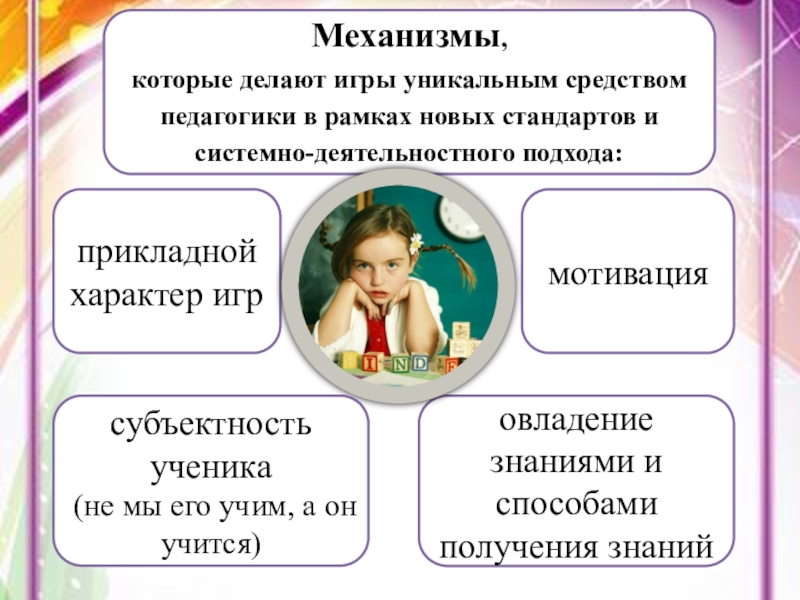 Механизмы,
которые делают игры уникальным средством педагогики в рамках новых стандартов и системно-деятельностного подхода:

прикладной характер игр

мотивация

субъектность ученика
(не мы его учим, а он учится)

овладение знаниями и способами получения знаний